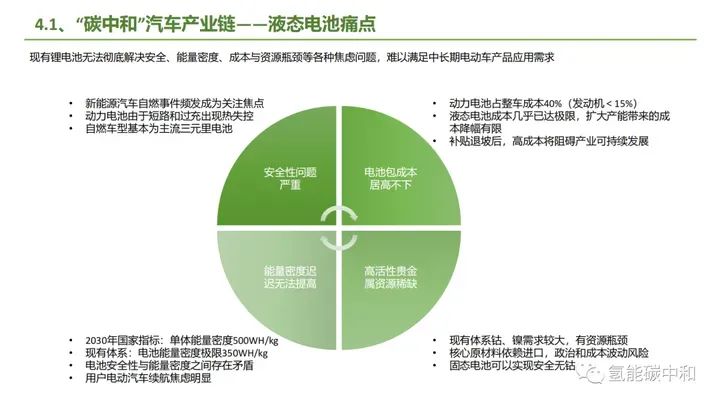 4.1、“碳中和”汽车产业链——液态电池痛点

现有锂电池无法彻底解决安全、能量密度、成本与资源瓶颈等各种焦虑问题，难以满足中长期电动车产品应用需求

• 新能源汽车自燃事件频发成为关注焦点
• 动力电池由于短路和过充出现热失控
• 自燃车型基本为主流三元里电池

• 动力电池占整车成本40%（发动机<15%）
• 液态电池成本几乎已达极限，扩大产能带来的成本降幅有限
• 补贴退坡后，高成本将阻碍产业可持续发展

安全性问题严重

电池包成本居高不下

能量密度迟迟无法提高

高活性贵金属资源稀缺

• 2030年国家指标：单体能量密度500WH/kg
• 现有体系：电池能量密度极限350WH/kg
• 电池安全性与能量密度之间存在矛盾
• 用户电动汽车续航焦虑明显

• 现有体系钴、镍需求较大，有资源瓶颈
• 核心原材料依赖进口，政治和成本波动风险
• 固态电池可以实现安全无钴

氢能碳中和